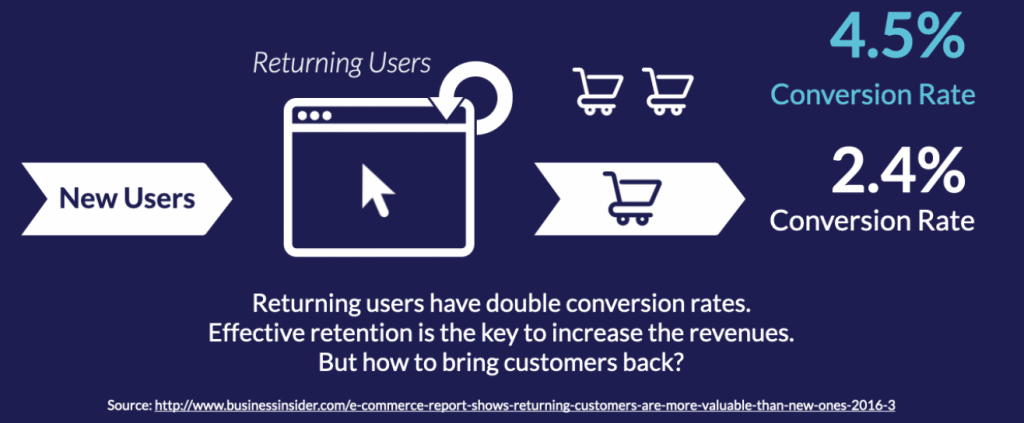 Returning Users

4.5%
Conversion Rate

New Users

2.4%
Conversion Rate

Returning users have double conversion rates.
Effective retention is the key to increase the revenues.
But how to bring customers back?

Source: http://www.businessinsider.com/e-commerce-report-shows-returning-customers-are-more-valuable-than-new-ones-2016-3